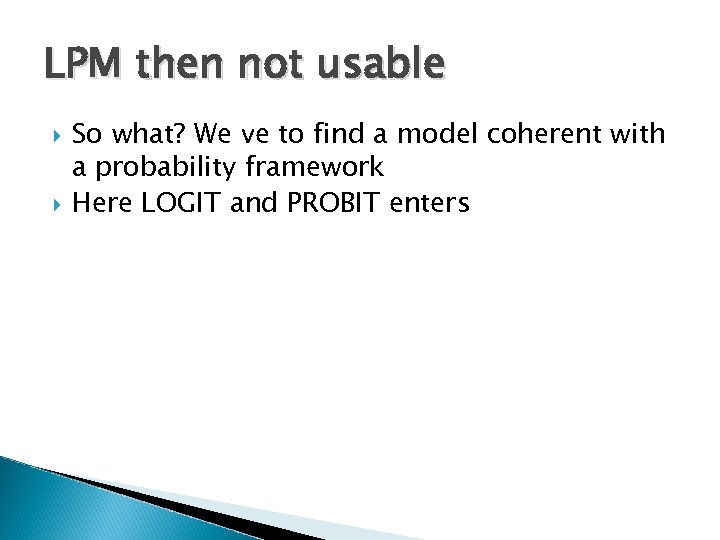 LPM then not usable

So what? We ve to find a model coherent with a probability framework

Here LOGIT and PROBIT enters